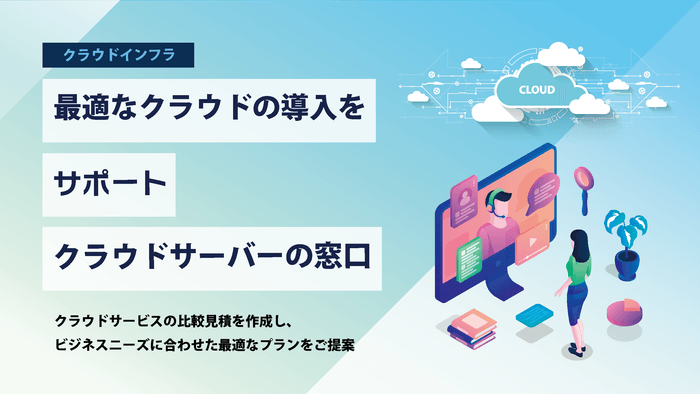 クラウドインフラ

最適なクラウドの導入を

サポート

クラウドサーバーの窓口

クラウドサービスの比較見積を作成し、
ビジネスニーズに合わせた最適なプランをご提案

CLOUD